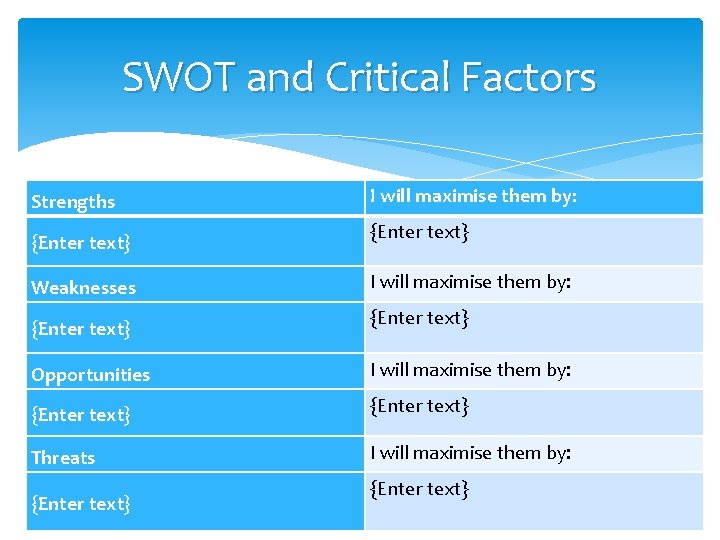 SWOT and Critical Factors

| Strengths | I will maximise them by: |
|---|---|
| {Enter text} | {Enter text} |
| Weaknesses | I will maximise them by: |
| {Enter text} | {Enter text} |
| Opportunities | I will maximise them by: |
| {Enter text} | {Enter text} |
| Threats | I will maximise them by: |
| {Enter text} | {Enter text} |